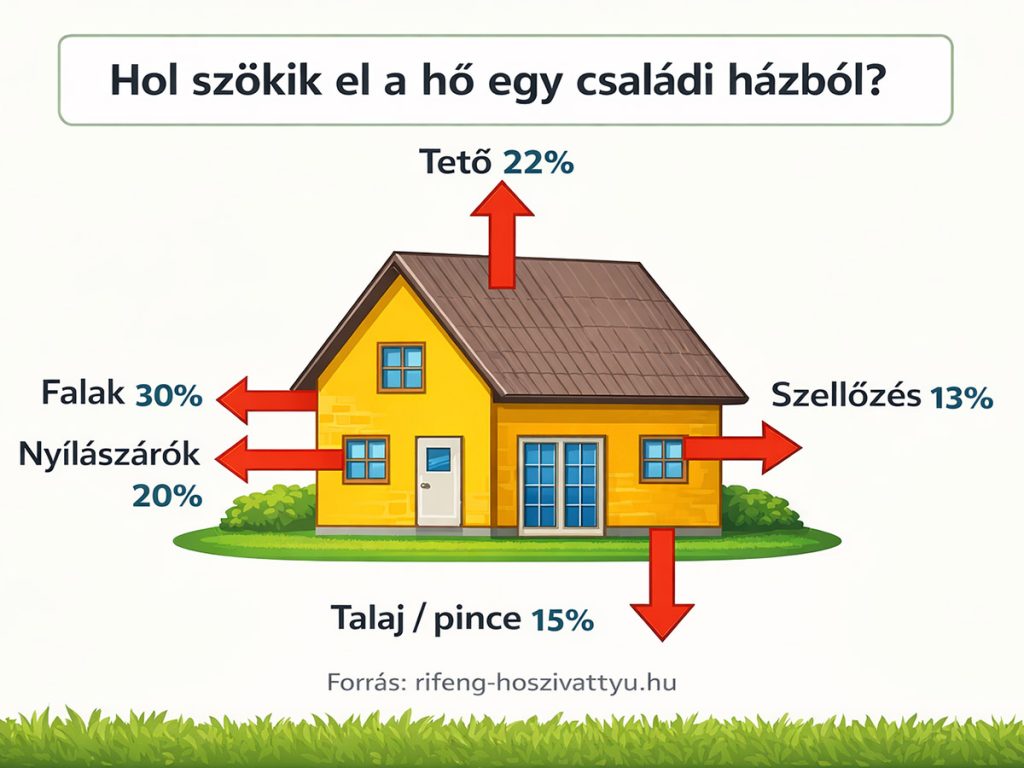 Hol szökik el a hő egy családi házból?

Tető 22%

Falak 30%

Nyílászárók 20%

Szellőzés 13%

Talaj / pince 15%

Forrás: rifeng-hoszivattyu.hu